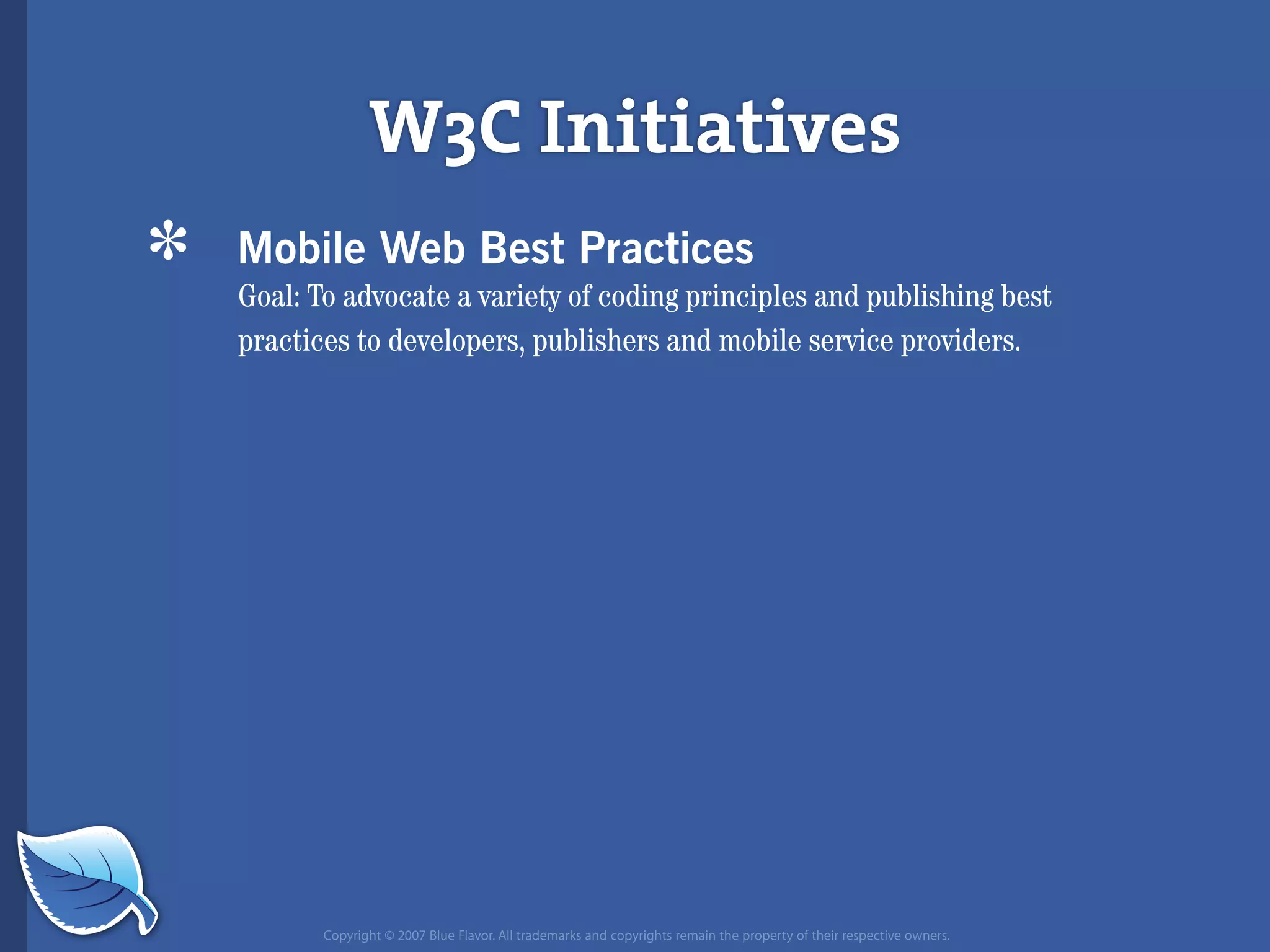 W3C Initiatives

* Mobile Web Best Practices

Goal: To advocate a variety of coding principles and publishing best practices to developers, publishers and mobile service providers.

Copyright © 2007 Blue Flavor. All trademarks and copyrights remain the property of their respective owners.